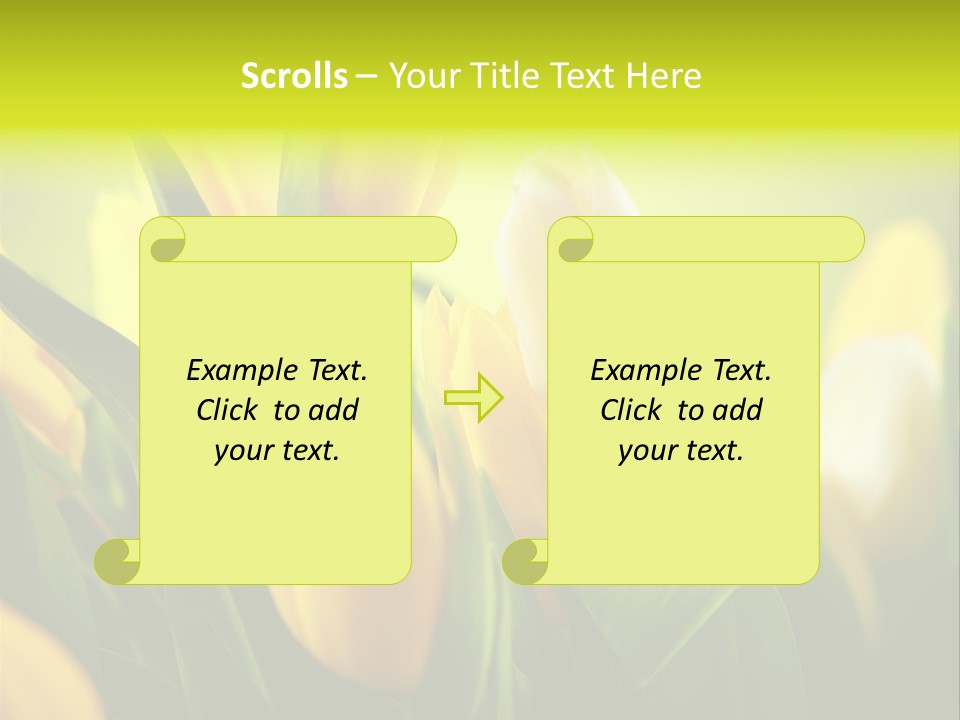 Scrolls – Your Title Text Here

Example Text. Click to add your text.

Example Text. Click to add your text.